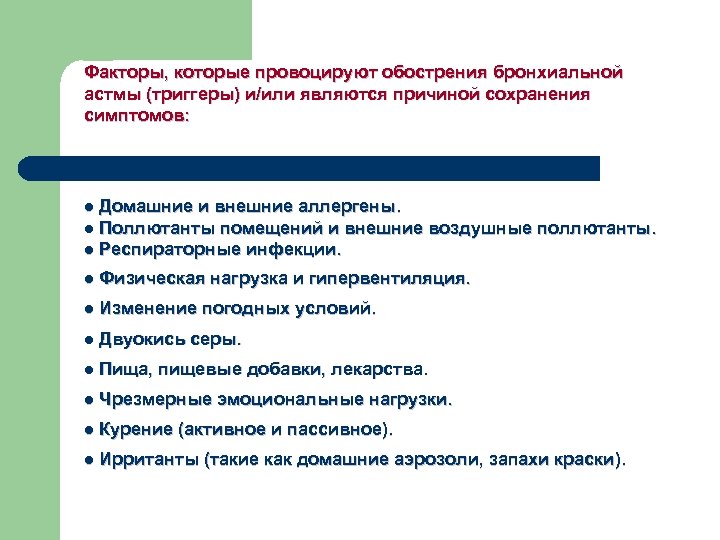 Факторы, которые провоцируют обострения бронхиальной астмы (триггеры) и/или являются причиной сохранения симптомов:

● Домашние и внешние аллергены.
● Поллютанты помещений и внешние воздушные поллютанты.
● Респираторные инфекции.
● Физическая нагрузка и гипервентиляция.
● Изменение погодных условий.
● Двуокись серы.
● Пища, пищевые добавки, лекарства.
● Чрезмерные эмоциональные нагрузки.
● Курение (активное и пассивное).
● Ирританты (такие как домашние аэрозоли, запахи краски).